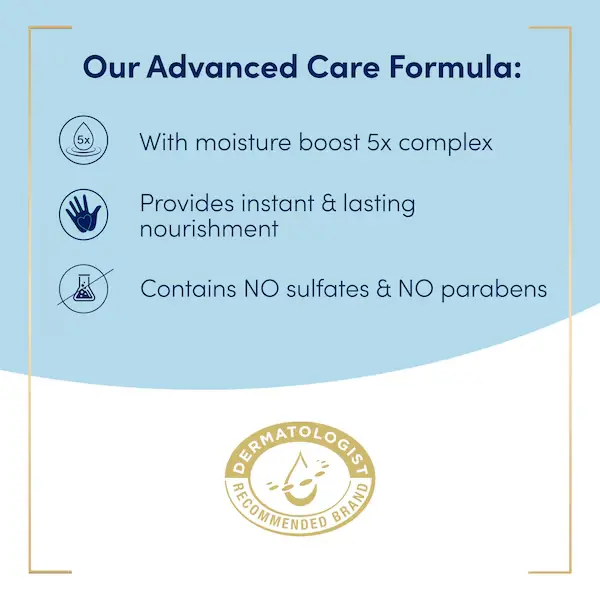 Our Advanced Care Formula:

5x

With moisture boost 5x complex

Provides instant & lasting nourishment

Contains NO sulfates & NO parabens

DERMATOLOGIST
RECOMMENDED BRAND